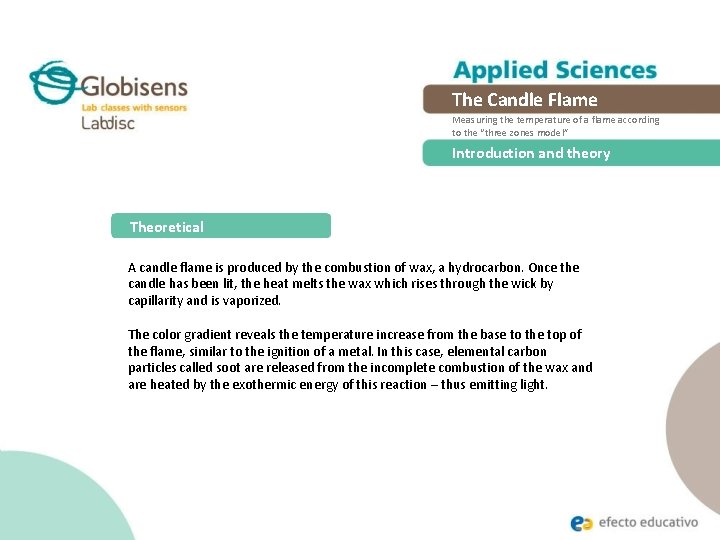 Globisens
Lab classes with sensors
Labdisc

Applied Sciences

The Candle Flame

Measuring the temperature of a flame according to the "three zones model"

Introduction and theory

Theoretical

A candle flame is produced by the combustion of wax, a hydrocarbon. Once the candle has been lit, the heat melts the wax which rises through the wick by capillarity and is vaporized.

The color gradient reveals the temperature increase from the base to the top of the flame, similar to the ignition of a metal. In this case, elemental carbon particles called soot are released from the incomplete combustion of the wax and are heated by the exothermic energy of this reaction – thus emitting light.

efecto educativo